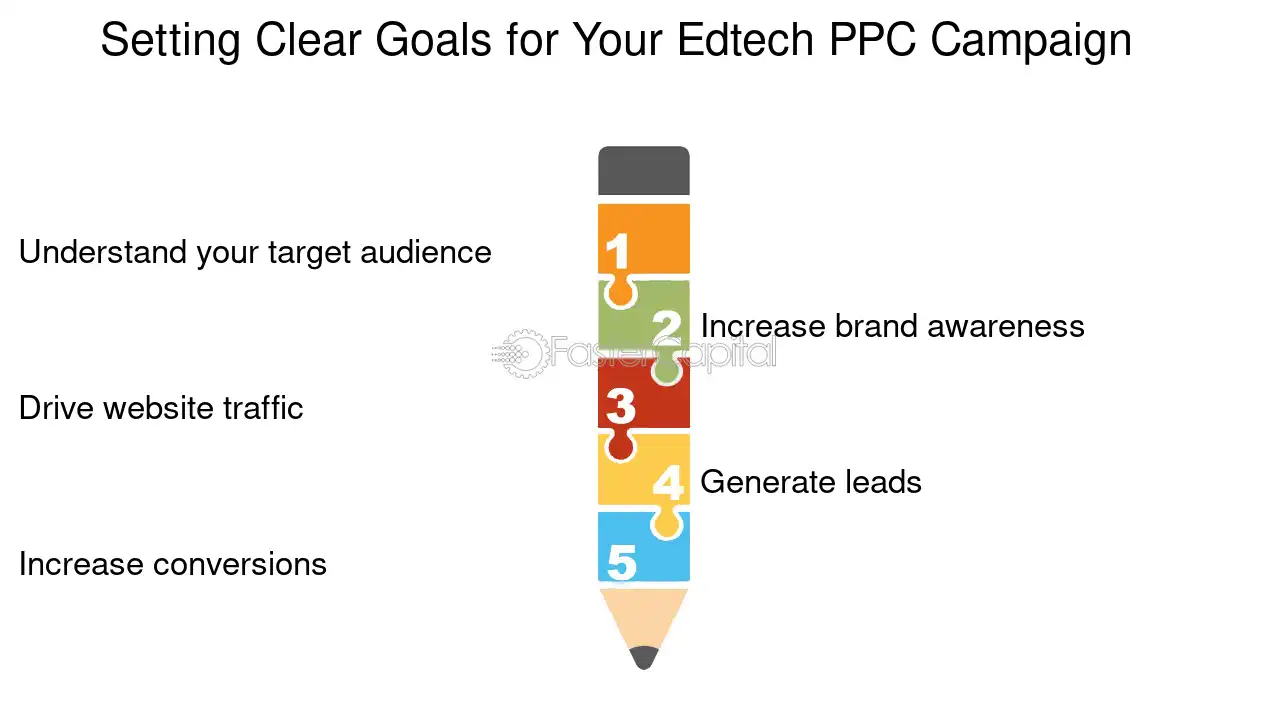 Setting Clear Goals for Your Edtech PPC Campaign

Understand your target audience

1

2

Increase brand awareness

Drive website traffic

3

4

Generate leads

Increase conversions

5

FasterCapital